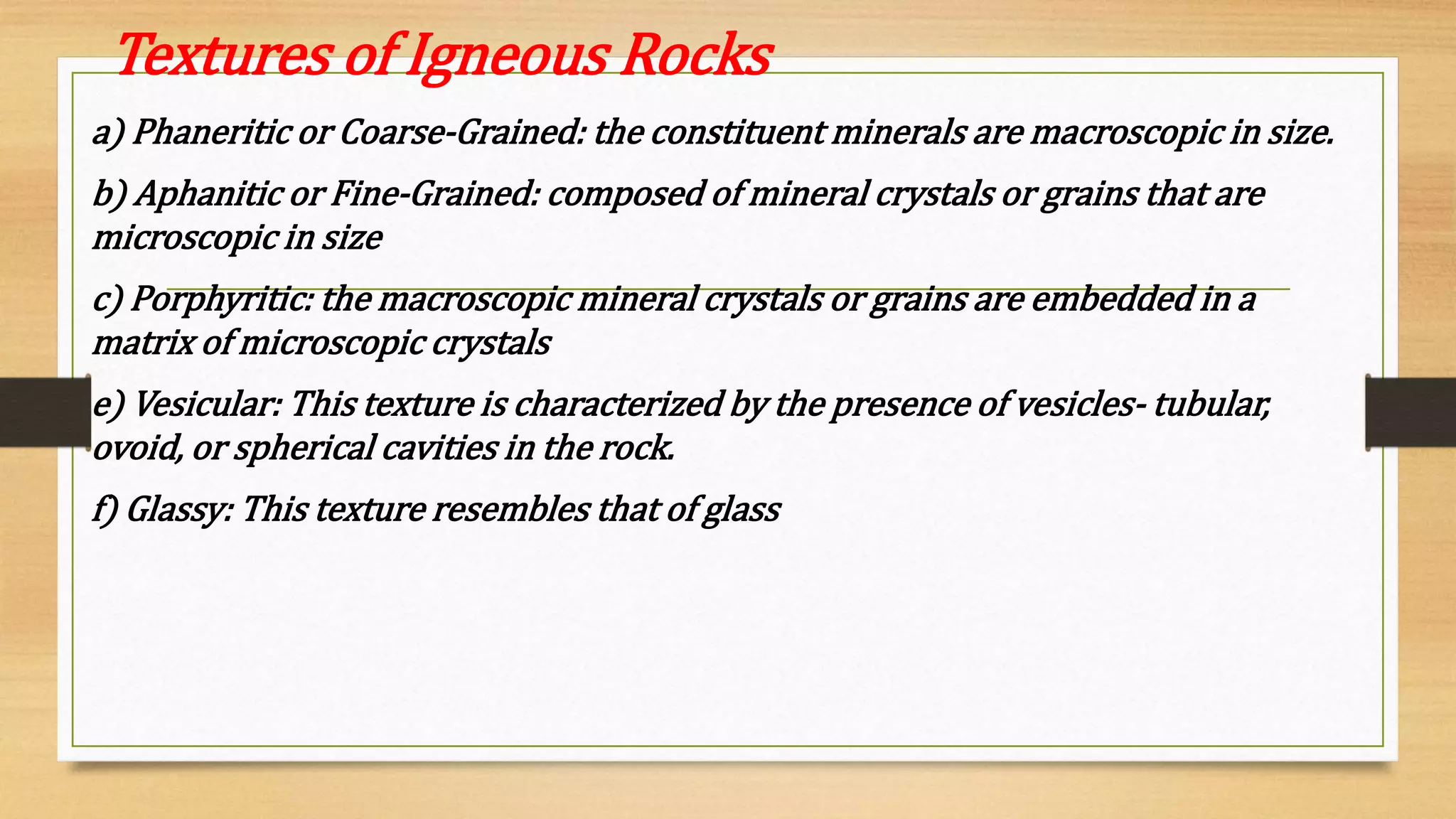 Textures of Igneous Rocks

a) Phaneritic or Coarse-Grained: the constituent minerals are macroscopic in size.

b) Aphanitic or Fine-Grained: composed of mineral crystals or grains that are microscopic in size

c) Porphyritic: the macroscopic mineral crystals or grains are embedded in a matrix of microscopic crystals

e) Vesicular: This texture is characterized by the presence of vesicles- tubular, ovoid, or spherical cavities in the rock.

f) Glassy: This texture resembles that of glass